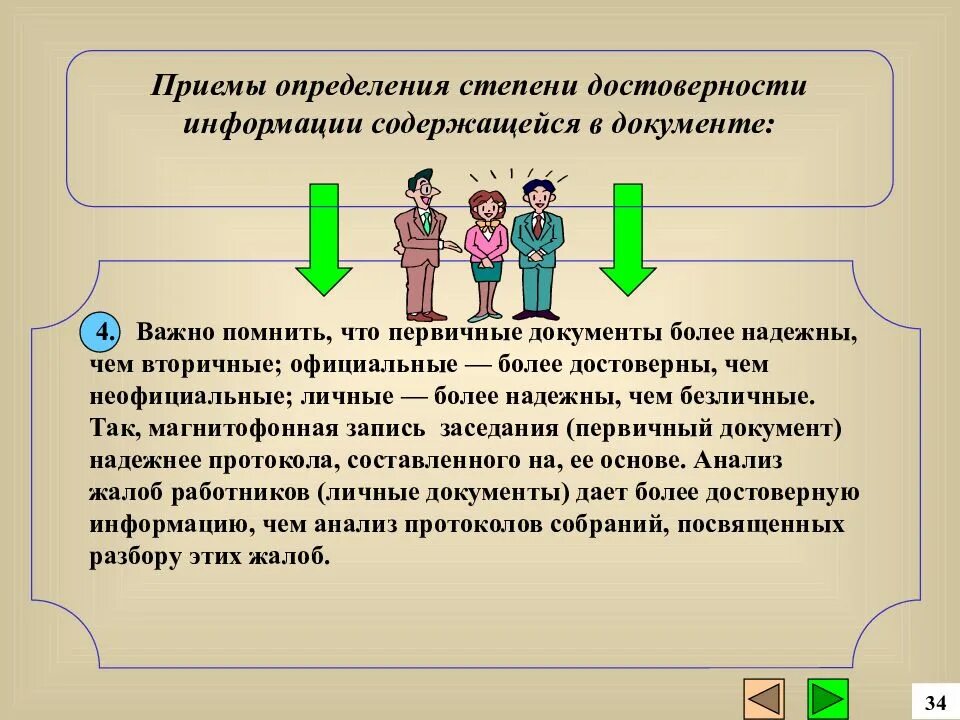 Приемы определения степени достоверности информации содержащейся в документе:

4. Важно помнить, что первичные документы более надежны, чем вторичные; официальные — более достоверны, чем неофициальные; личные — более надежны, чем безличные. Так, магнитофонная запись заседания (первичный документ) надежнее протокола, составленного на, ее основе. Анализ жалоб работников (личные документы) дает более достоверную информацию, чем анализ протоколов собраний, посвященных разбору этих жалоб.

34